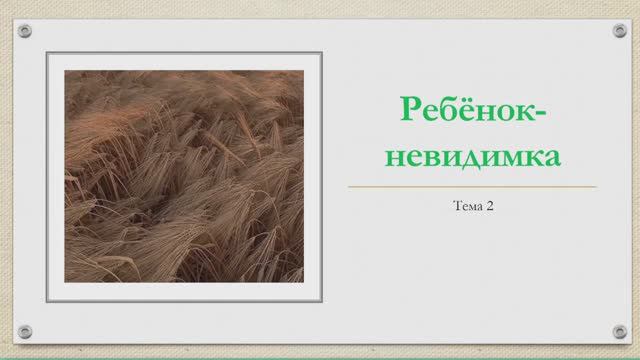 Ребёнок-невидимка

Тема 2